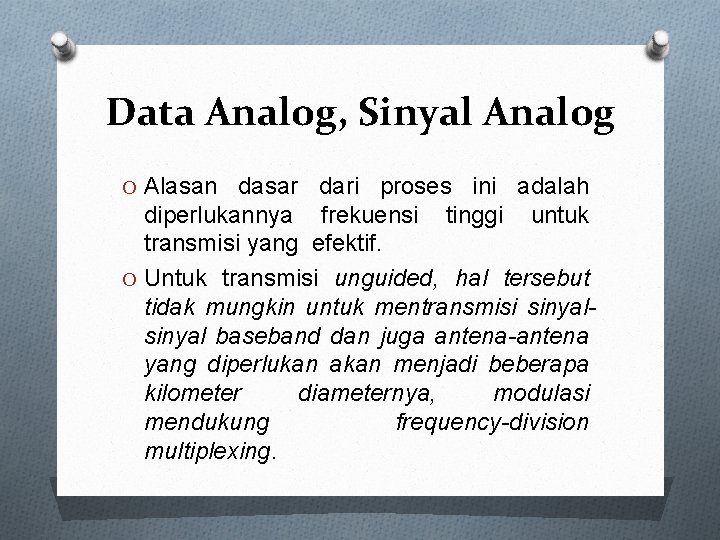 Data Analog, Sinyal Analog

O Alasan dasar dari proses ini adalah diperlukannya frekuensi tinggi untuk transmisi yang efektif.

O Untuk transmisi unguided, hal tersebut tidak mungkin untuk mentransmisi sinyal-sinyal baseband dan juga antena-antena yang diperlukan akan menjadi beberapa kilometer diameternya, modulasi mendukung frequency-division multiplexing.